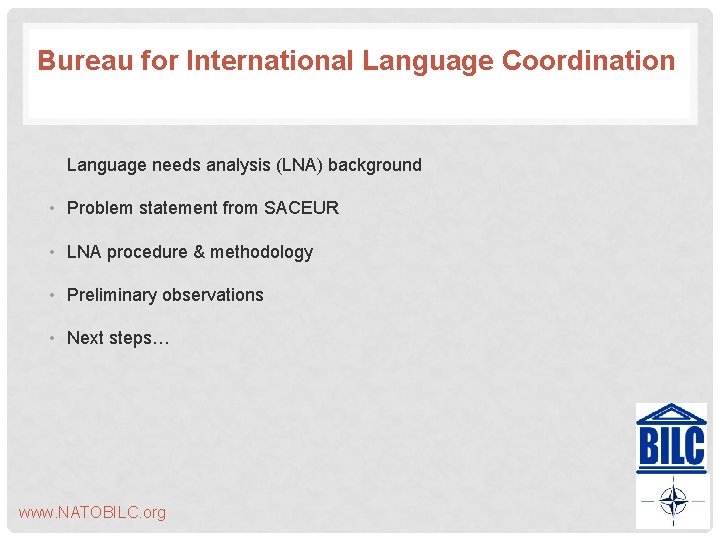 Bureau for International Language Coordination

Language needs analysis (LNA) background

• Problem statement from SACEUR

• LNA procedure & methodology

• Preliminary observations

• Next steps…

BILC

www.NATOBILC.org